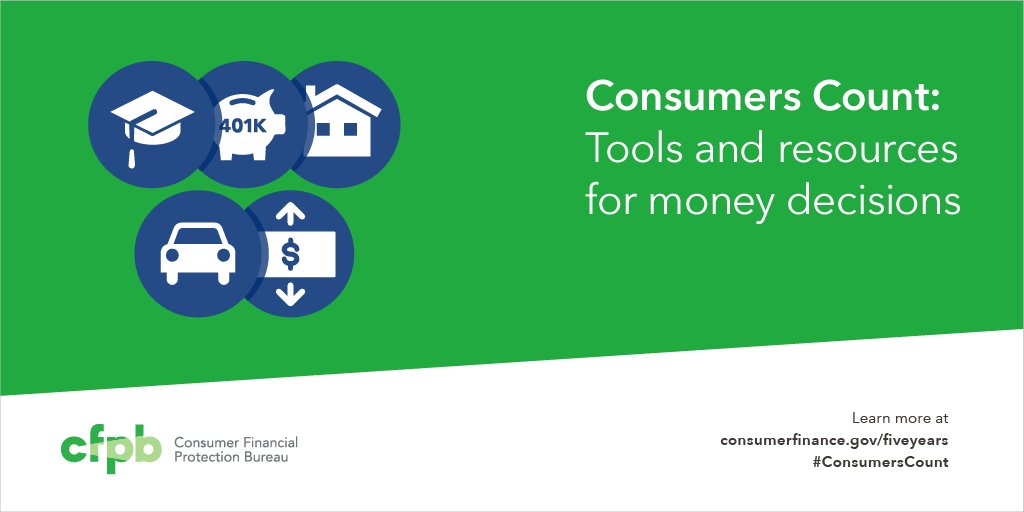 401K

$

Consumers Count:
Tools and resources for money decisions

cfpb Consumer Financial Protection Bureau

Learn more at
consumerfinance.gov/fiveyears
#ConsumersCount